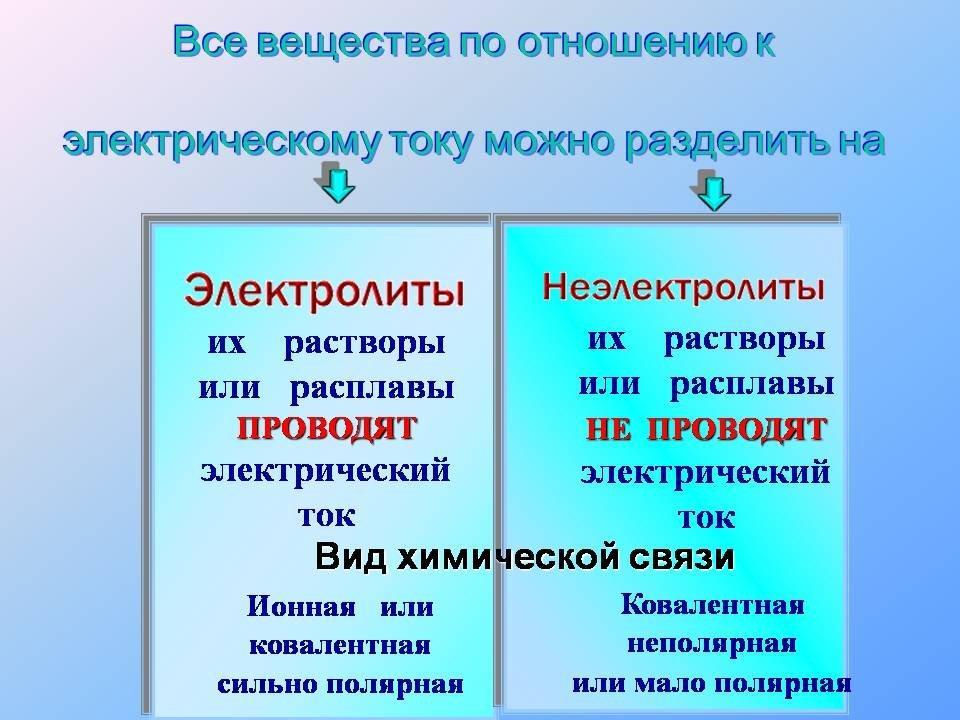 Все вещества по отношению к

электрическому току можно разделить на

Электролиты

их растворы или расплавы ПРОВОДЯТ электрический ток

Неэлектролиты

их растворы или расплавы НЕ ПРОВОДЯТ электрический ток

Вид химической связи

Ионная или ковалентная сильно полярная

Ковалентная неполярная или мало полярная